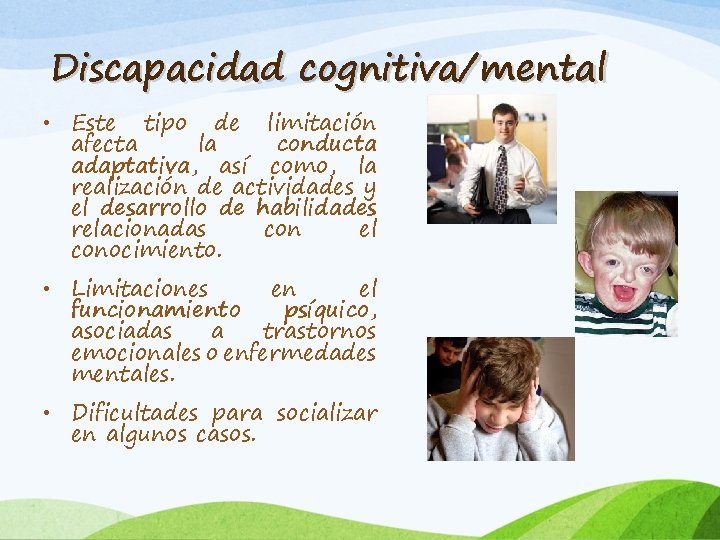 Discapacidad cognitiva/mental

• Este tipo de limitación afecta la conducta adaptativa, así como, la realización de actividades y el desarrollo de habilidades relacionadas con el conocimiento.

• Limitaciones en el funcionamiento psíquico, asociadas a trastornos emocionales o enfermedades mentales.

• Dificultades para socializar en algunos casos.